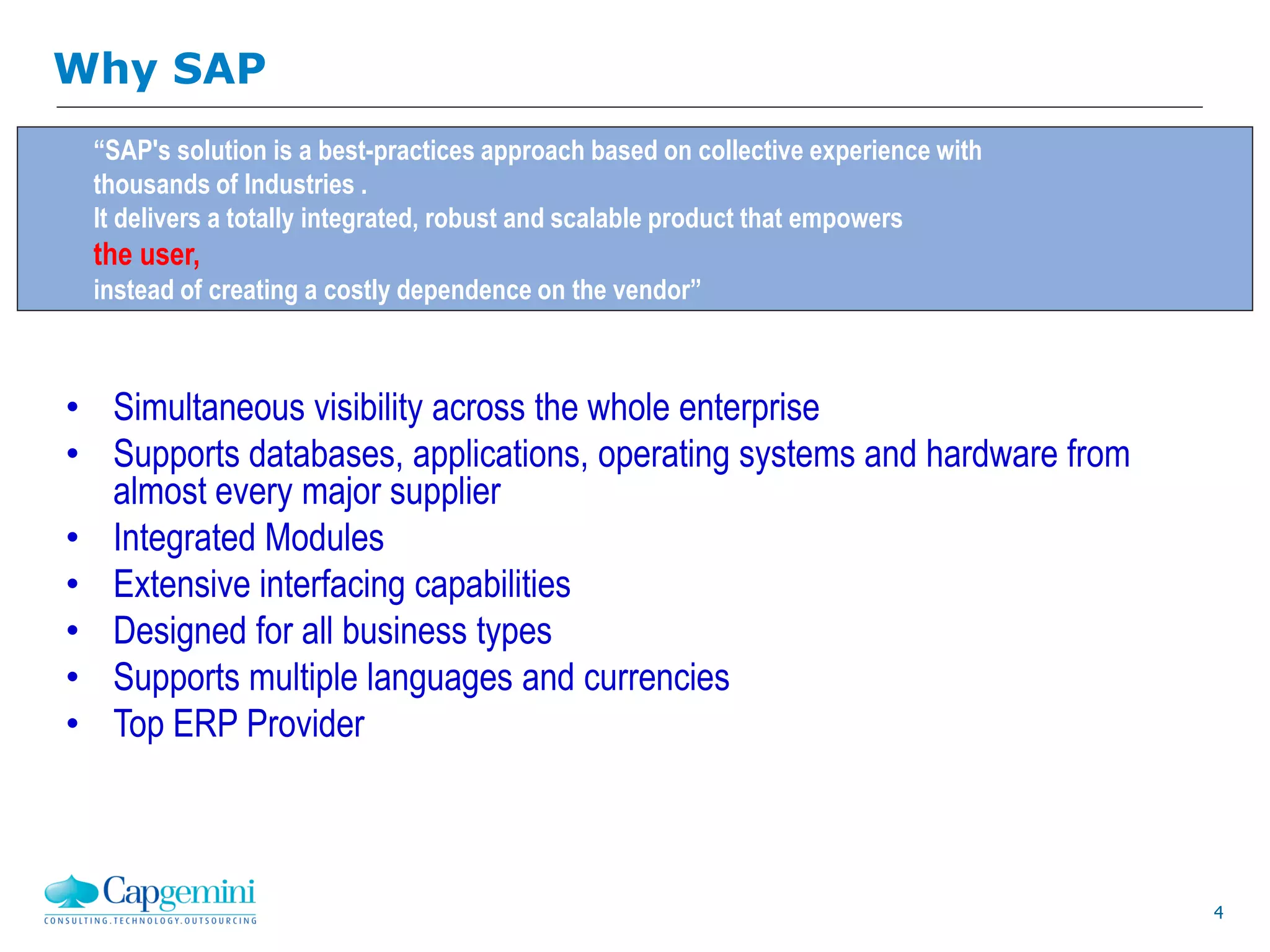 Why SAP

“SAP's solution is a best-practices approach based on collective experience with thousands of Industries .
It delivers a totally integrated, robust and scalable product that empowers
the user,
instead of creating a costly dependence on the vendor”

• Simultaneous visibility across the whole enterprise
• Supports databases, applications, operating systems and hardware from almost every major supplier
• Integrated Modules
• Extensive interfacing capabilities
• Designed for all business types
• Supports multiple languages and currencies
• Top ERP Provider

Capgemini
CONSULTING.TECHNOLOGY.OUTSOURCING

4